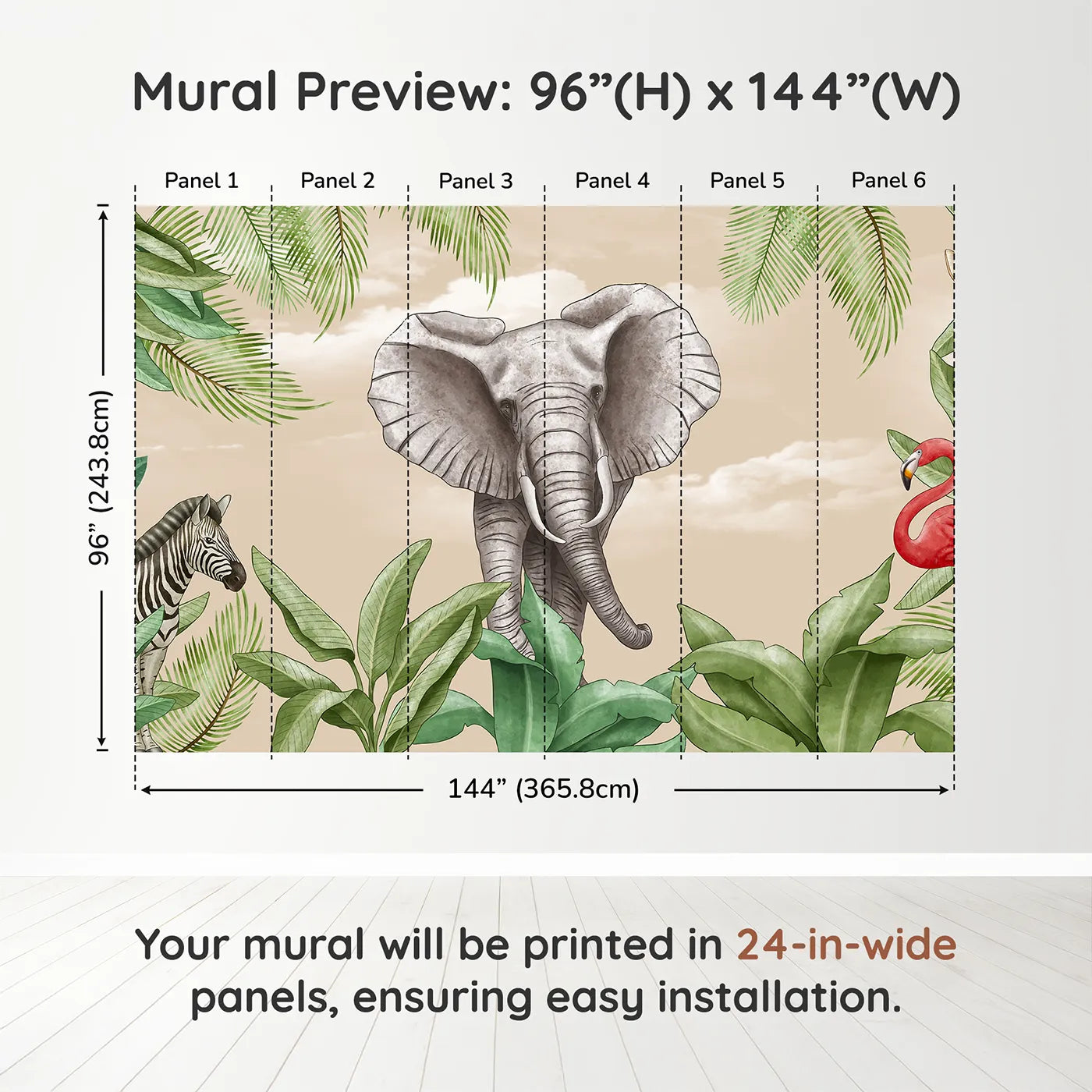 Mural Preview: 96”(H) x 144”(W)

Panel 1
Panel 2
Panel 3
Panel 4
Panel 5
Panel 6

96” (243.8cm)

144” (365.8cm)

Your mural will be printed in 24-in-wide panels, ensuring easy installation.